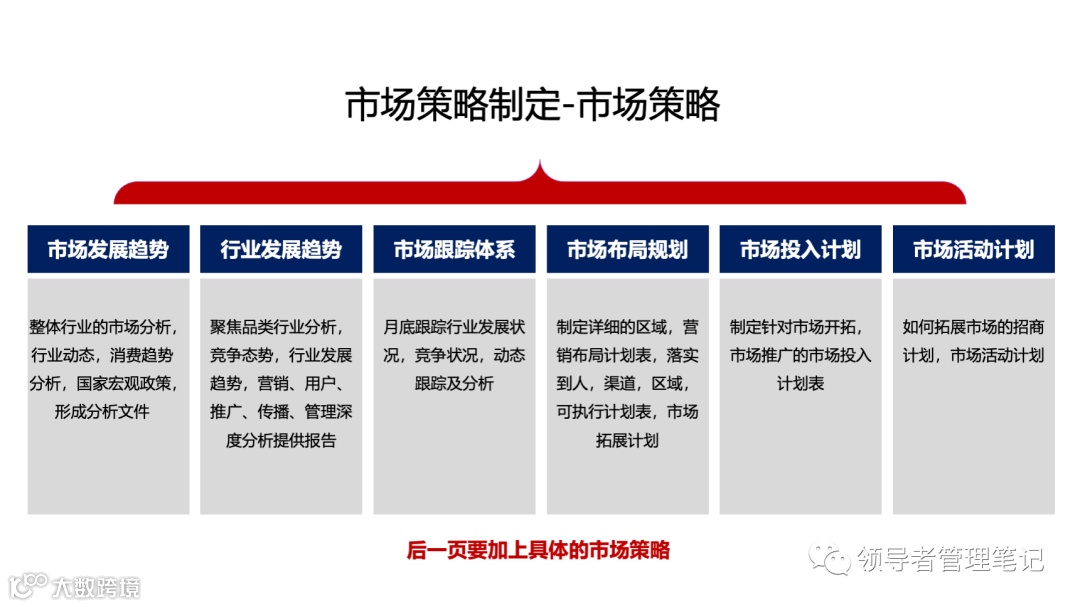 市场策略制定-市场策略

市场发展趋势

整体行业的市场分析，行业动态，消费趋势分析，国家宏观政策，形成分析文件

行业发展趋势

聚焦品类行业分析，竞争态势，行业发展趋势，营销、用户、推广、传播、管理深度分析提供报告

市场跟踪体系

月底跟踪行业发展状况，竞争状况，动态跟踪及分析

市场布局规划

制定详细的区域，营销布局计划表，落实到人，渠道，区域，可执行计划表，市场拓展计划

市场投入计划

制定针对市场开拓，市场推广的市场投入计划表

市场活动计划

如何拓展市场的招商计划，市场活动计划

后一页要加上具体的市场策略

领导者管理笔记

大数跨境